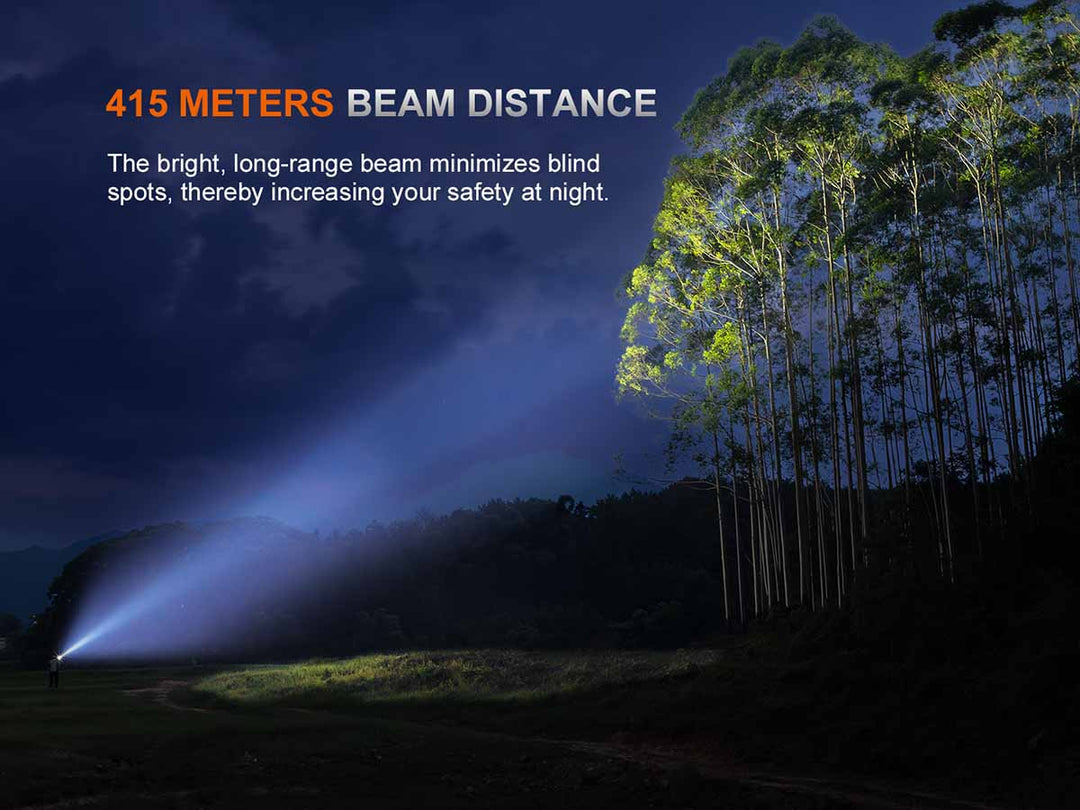 415 METERS BEAM DISTANCE

The bright, long-range beam minimizes blind spots, thereby increasing your safety at night.